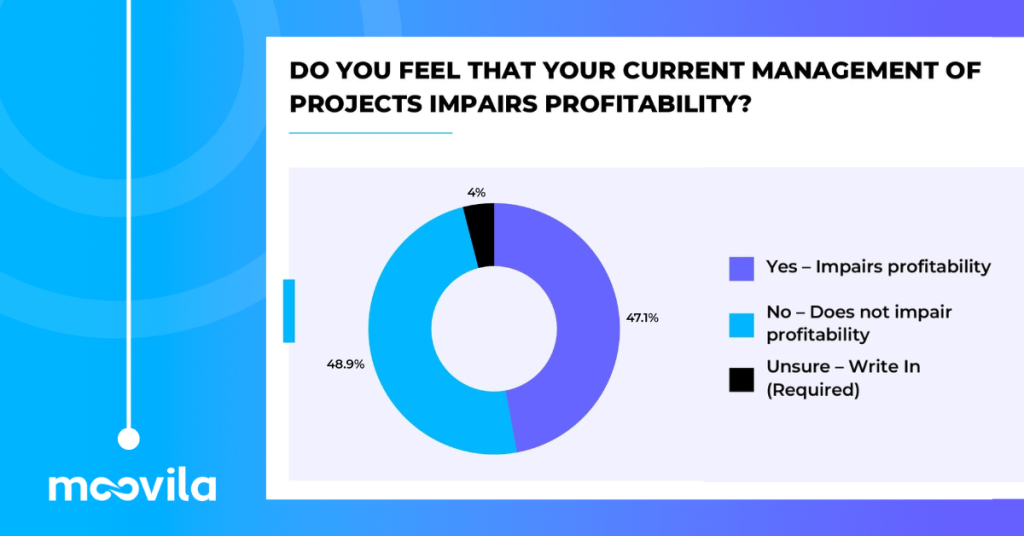 DO YOU FEEL THAT YOUR CURRENT MANAGEMENT OF PROJECTS IMPAIRS PROFITABILITY?

4%

47.1%

48.9%

Yes – Impairs profitability

No – Does not impair profitability

Unsure – Write In (Required)

moovila